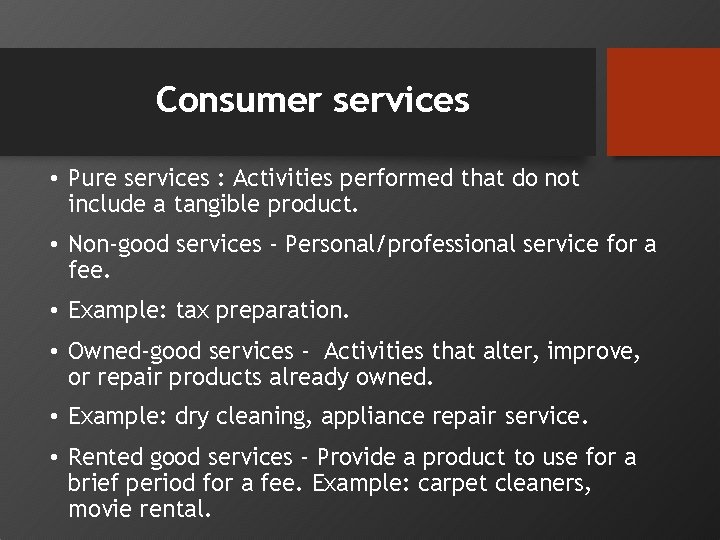 Consumer services

• Pure services : Activities performed that do not include a tangible product.

• Non-good services - Personal/professional service for a fee.

• Example: tax preparation.

• Owned-good services - Activities that alter, improve, or repair products already owned.

• Example: dry cleaning, appliance repair service.

• Rented good services - Provide a product to use for a brief period for a fee. Example: carpet cleaners, movie rental.